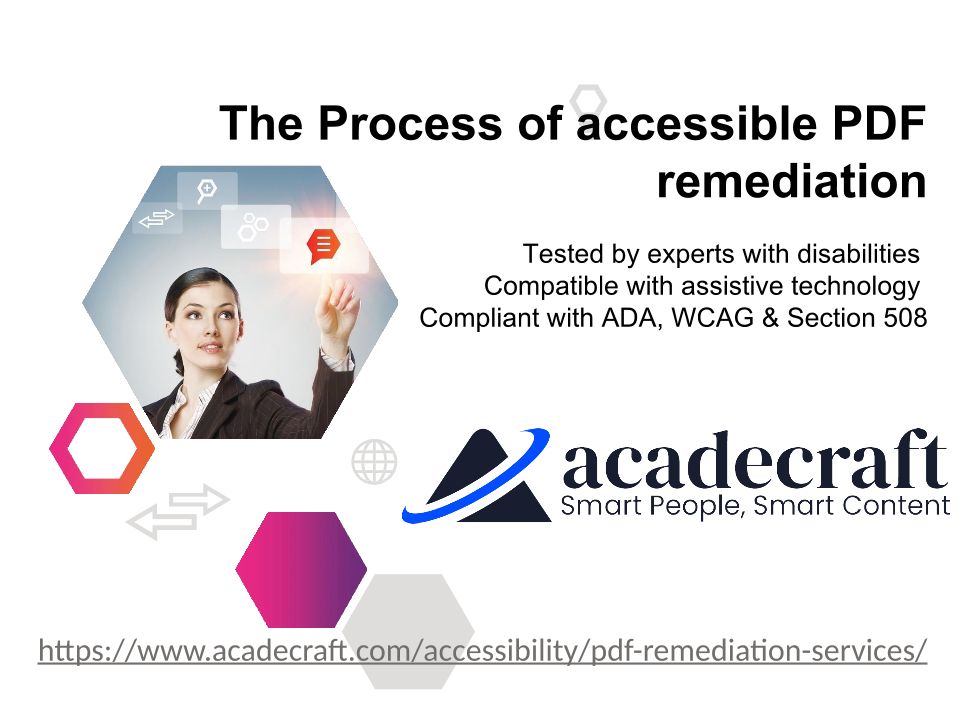 The Process of accessible PDF remediation

Tested by experts with disabilities
Compatible with assistive technology
Compliant with ADA, WCAG & Section 508

acadecraft
Smart People, Smart Content

https://www.acadecraft.com/accessibility/pdf-remediation-services/